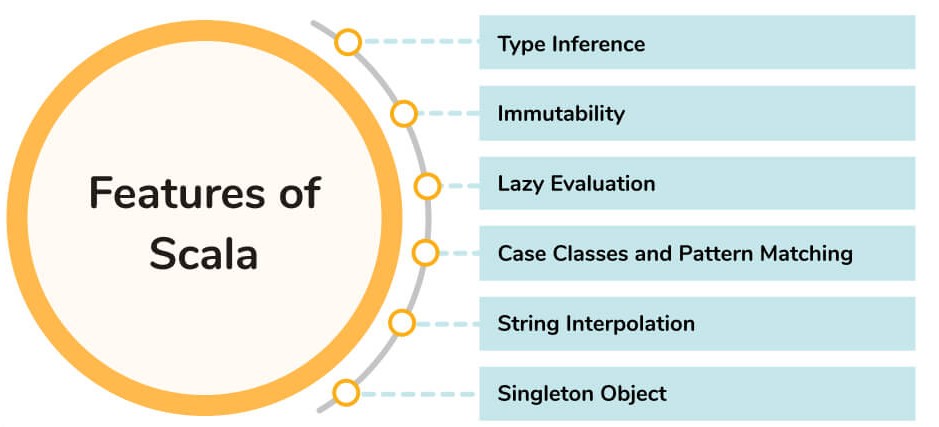 Features of Scala

Type Inference

Immutability

Lazy Evaluation

Case Classes and Pattern Matching

String Interpolation

Singleton Object